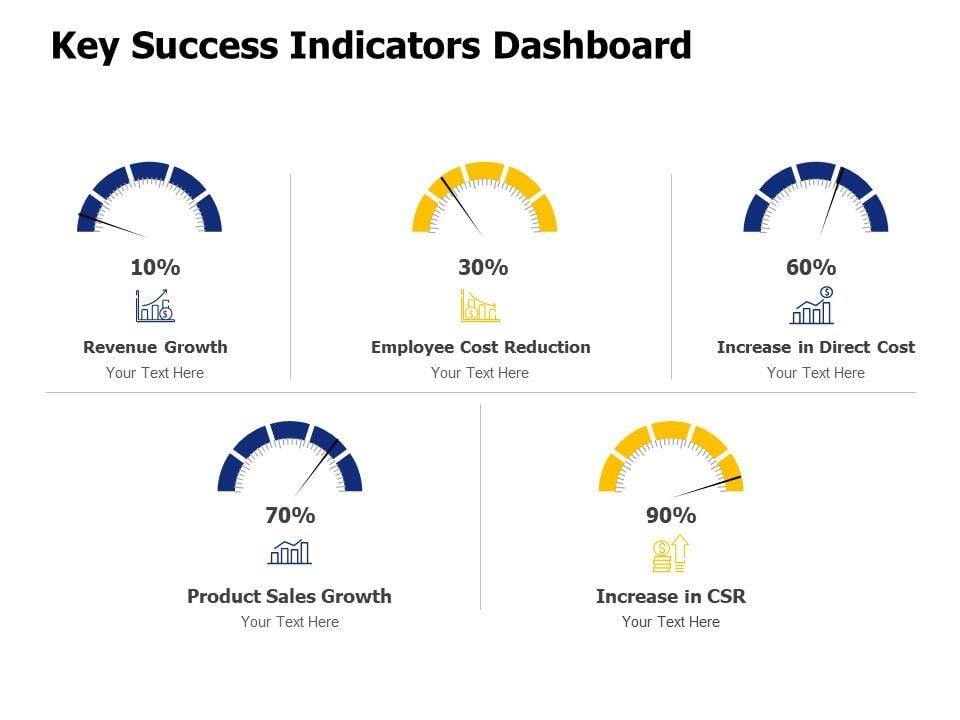 Key Success Indicators Dashboard

10%

Revenue Growth

Your Text Here

30%

Employee Cost Reduction

Your Text Here

60%

Increase in Direct Cost

Your Text Here

70%

Product Sales Growth

Your Text Here

90%

Increase in CSR

Your Text Here